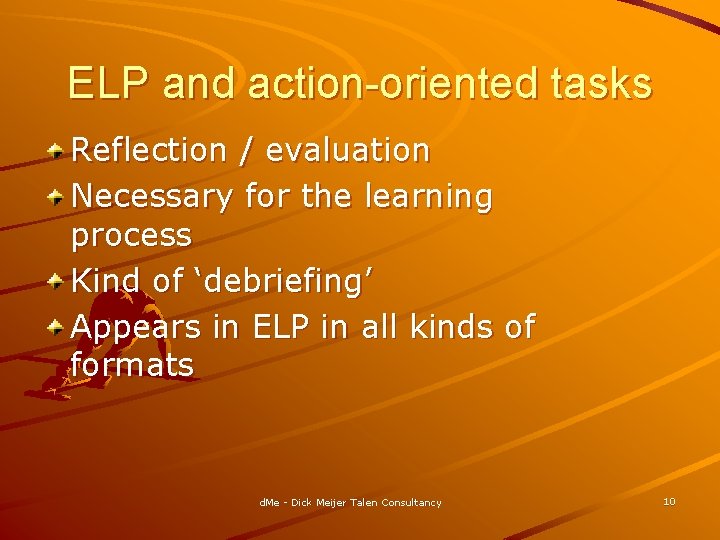 ELP and action-oriented tasks

Reflection / evaluation

Necessary for the learning process

Kind of ‘debriefing’

Appears in ELP in all kinds of formats

dMe - Dick Meijer Talen Consultancy

10